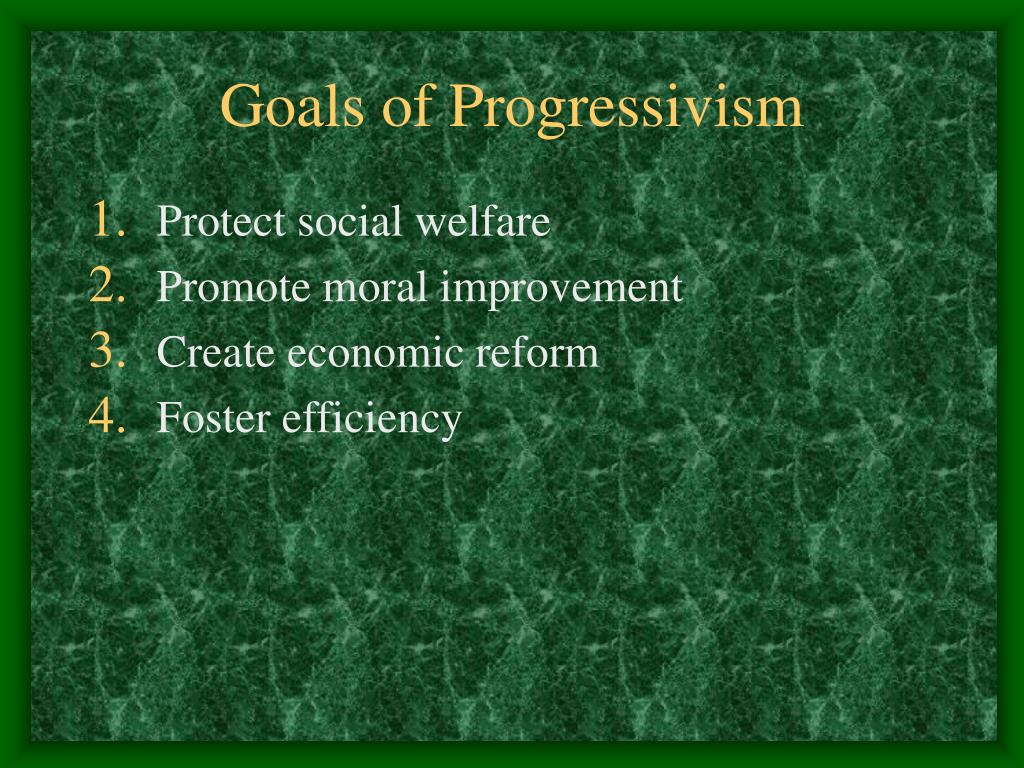 Goals of Progressivism

1. Protect social welfare
2. Promote moral improvement
3. Create economic reform
4. Foster efficiency